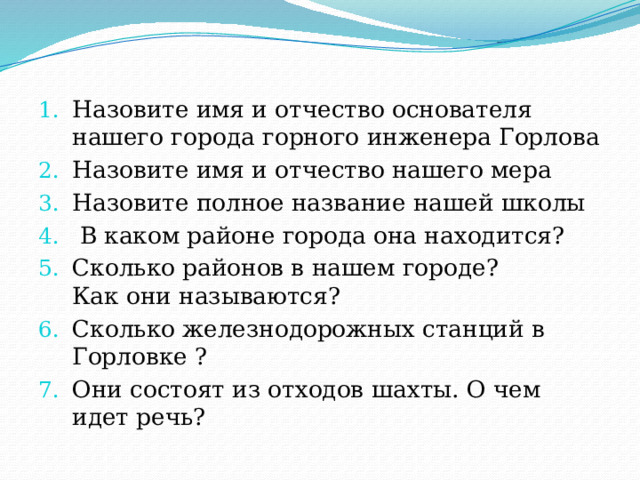 1. Назовите имя и отчество основателя нашего города горного инженера Горлова
2. Назовите имя и отчество нашего мера
3. Назовите полное название нашей школы
4. В каком районе города она находится?
5. Сколько районов в нашем городе?
Как они называются?
6. Сколько железнодорожных станций в Горловке ?
7. Они состоят из отходов шахты. О чем идет речь?